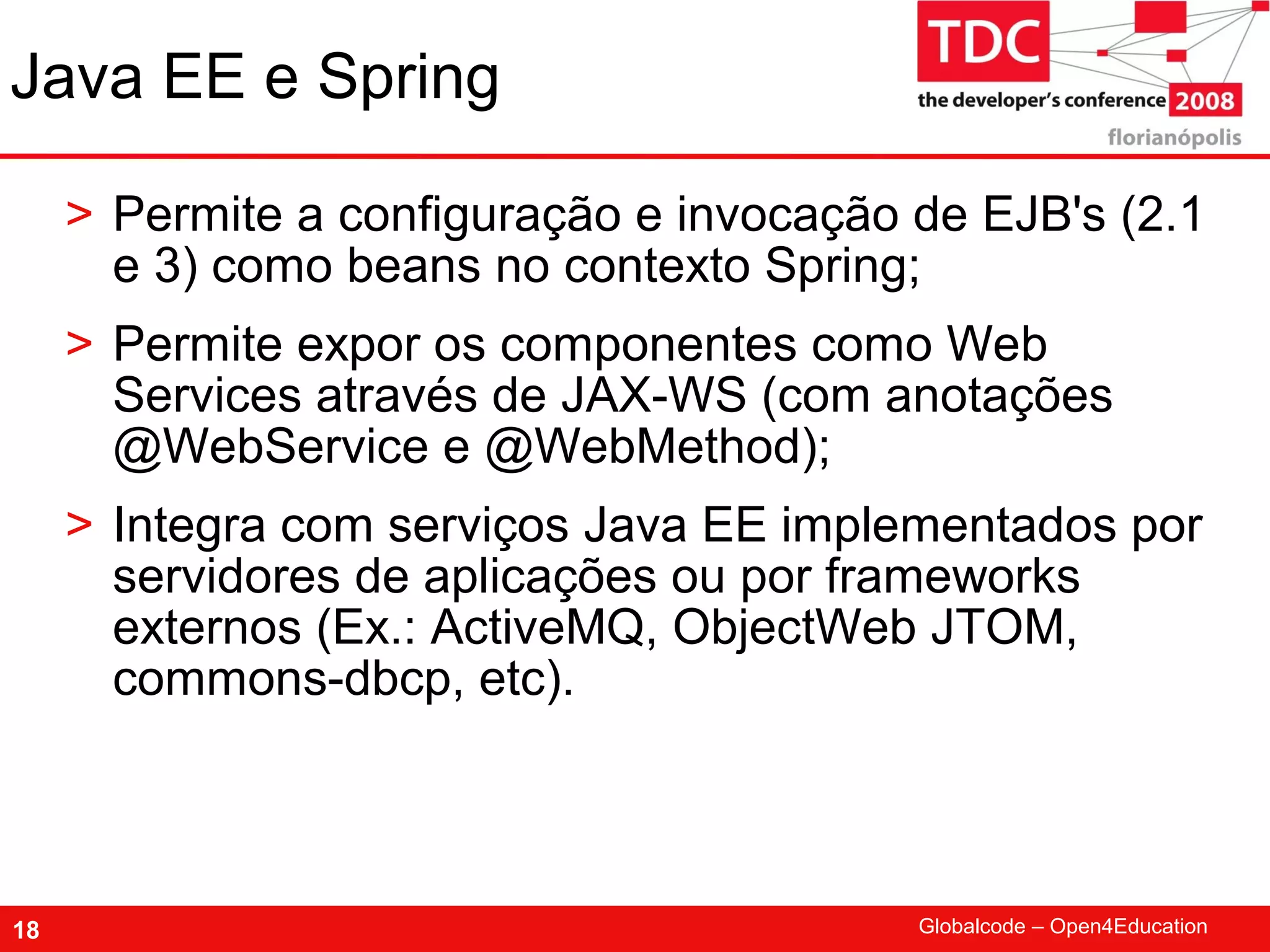 Java EE e Spring

TDC
the developer's conference 2008
florianópolis

> Permite a configuração e invocação de EJB's (2.1 e 3) como beans no contexto Spring;

> Permite expor os componentes como Web Services através de JAX-WS (com anotações @WebService e @WebMethod);

> Integra com serviços Java EE implementados por servidores de aplicações ou por frameworks externos (Ex.: ActiveMQ, ObjectWeb JTOM, commons-dbcp, etc).

18

Globalcode – Open4Education